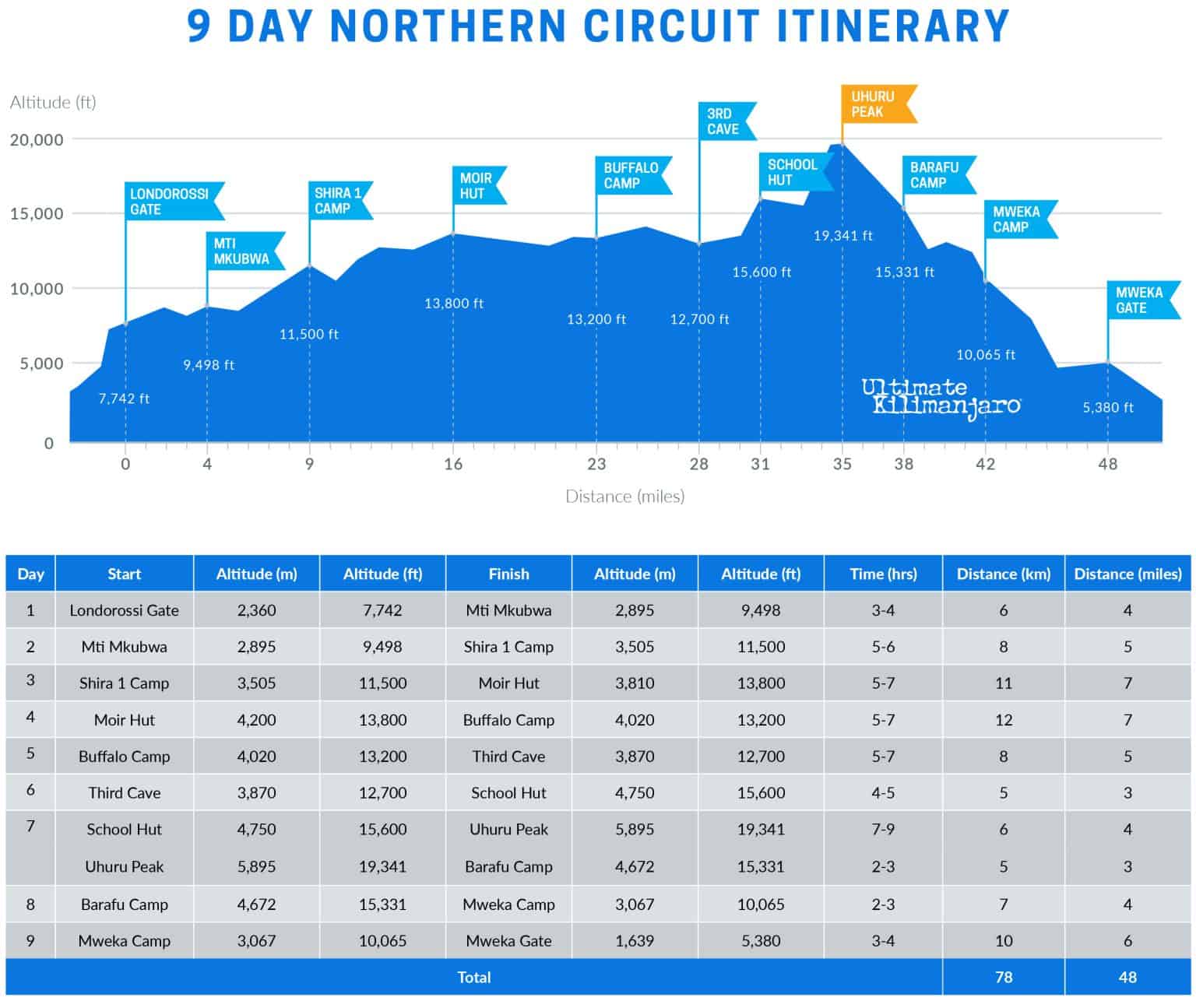 9 DAY NORTHERN CIRCUIT ITINERARY

Altitude (ft)

20,000
15,000
10,000
5,000
0

LONDOROSSI GATE
MTI MKUBWA
SHIRA 1 CAMP
MOIR HUT
BUFFALO CAMP
3RD CAVE
SCHOOL HUT
UHURU PEAK
BARAFU CAMP
MWEKA CAMP
MWEKA GATE

7,742 ft
9,498 ft
11,500 ft
13,800 ft
13,200 ft
12,700 ft
15,600 ft
19,341 ft
15,331 ft
10,065 ft
5,380 ft

Ultimate Kilimanjaro

0 4 9 16 23 28 31 35 38 42 48

Distance (miles)

| Day | Start | Altitude (m) | Altitude (ft) | Finish | Altitude (m) | Altitude (ft) | Time (hrs) | Distance (km) | Distance (miles) |
|---|---|---|---|---|---|---|---|---|---|
| 1 | Londorossi Gate | 2,360 | 7,742 | Mti Mkubwa | 2,895 | 9,498 | 3-4 | 6 | 4 |
| 2 | Mti Mkubwa | 2,895 | 9,498 | Shira 1 Camp | 3,505 | 11,500 | 5-6 | 8 | 5 |
| 3 | Shira 1 Camp | 3,505 | 11,500 | Moir Hut | 3,810 | 13,800 | 5-7 | 11 | 7 |
| 4 | Moir Hut | 4,200 | 13,800 | Buffalo Camp | 4,020 | 13,200 | 5-7 | 12 | 7 |
| 5 | Buffalo Camp | 4,020 | 13,200 | Third Cave | 3,870 | 12,700 | 5-7 | 8 | 5 |
| 6 | Third Cave | 3,870 | 12,700 | School Hut | 4,750 | 15,600 | 4-5 | 5 | 3 |
| 7 | School Hut | 4,750 | 15,600 | Uhuru Peak | 5,895 | 19,341 | 7-9 | 6 | 4 |
| | Uhuru Peak | 5,895 | 19,341 | Barafu Camp | 4,672 | 15,331 | 2-3 | 5 | 3 |
| 8 | Barafu Camp | 4,672 | 15,331 | Mweka Camp | 3,067 | 10,065 | 2-3 | 7 | 4 |
| 9 | Mweka Camp | 3,067 | 10,065 | Mweka Gate | 1,639 | 5,380 | 3-4 | 10 | 6 |
| Total | | | | | | | | 78 | 48 |